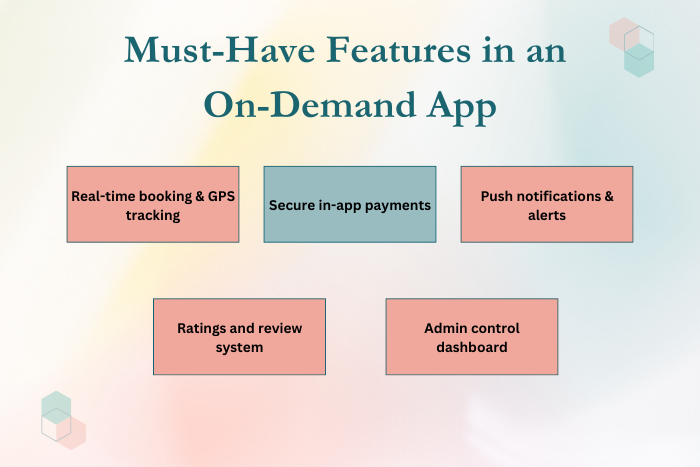 Must-Have Features in an On-Demand App

Real-time booking & GPS tracking

Secure in-app payments

Push notifications & alerts

Ratings and review system

Admin control dashboard